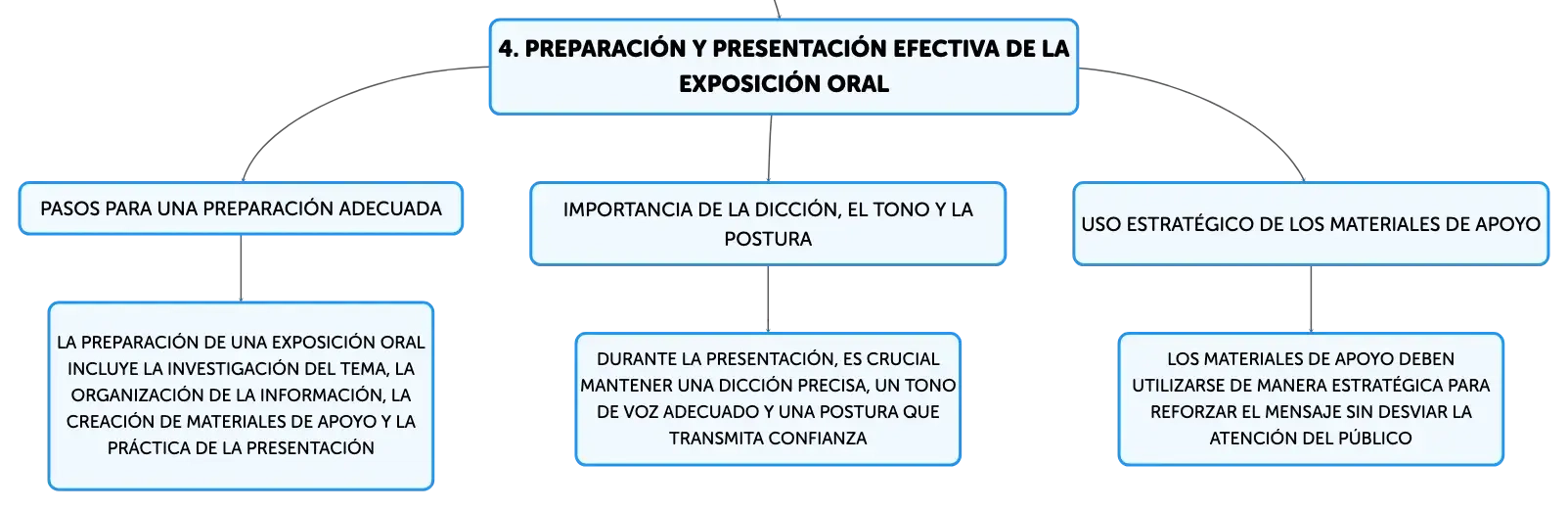 4. PREPARACIÓN Y PRESENTACIÓN EFECTIVA DE LA EXPOSICIÓN ORAL

PASOS PARA UNA PREPARACIÓN ADECUADA

LA PREPARACIÓN DE UNA EXPOSICIÓN ORAL INCLUYE LA INVESTIGACIÓN DEL TEMA, LA ORGANIZACIÓN DE LA INFORMACIÓN, LA CREACIÓN DE MATERIALES DE APOYO Y LA PRÁCTICA DE LA PRESENTACIÓN

IMPORTANCIA DE LA DICCIÓN, EL TONO Y LA POSTURA

DURANTE LA PRESENTACIÓN, ES CRUCIAL MANTENER UNA DICCIÓN PRECISA, UN TONO DE VOZ ADECUADO Y UNA POSTURA QUE TRANSMITA CONFIANZA

USO ESTRATÉGICO DE LOS MATERIALES DE APOYO

LOS MATERIALES DE APOYO DEBEN UTILIZARSE DE MANERA ESTRATÉGICA PARA REFORZAR EL MENSAJE SIN DESVIAR LA ATENCIÓN DEL PÚBLICO